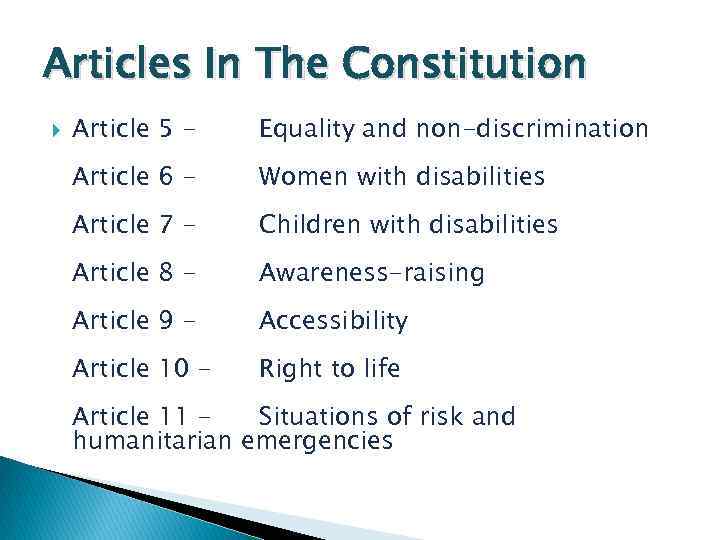 Articles In The Constitution

Article 5 - Equality and non-discrimination

Article 6 - Women with disabilities

Article 7 - Children with disabilities

Article 8 - Awareness-raising

Article 9 - Accessibility

Article 10 - Right to life

Article 11 - Situations of risk and humanitarian emergencies